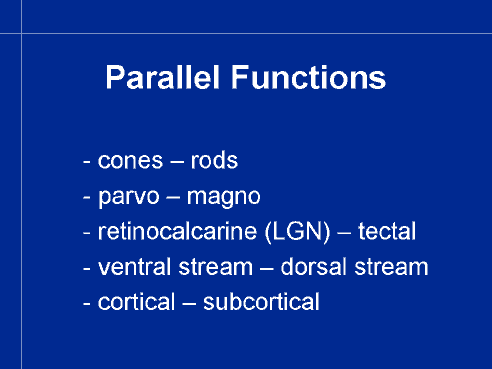 Parallel Functions

- cones – rods
- parvo – magno
- retinocalcarine (LGN) – tectal
- ventral stream – dorsal stream
- cortical – subcortical